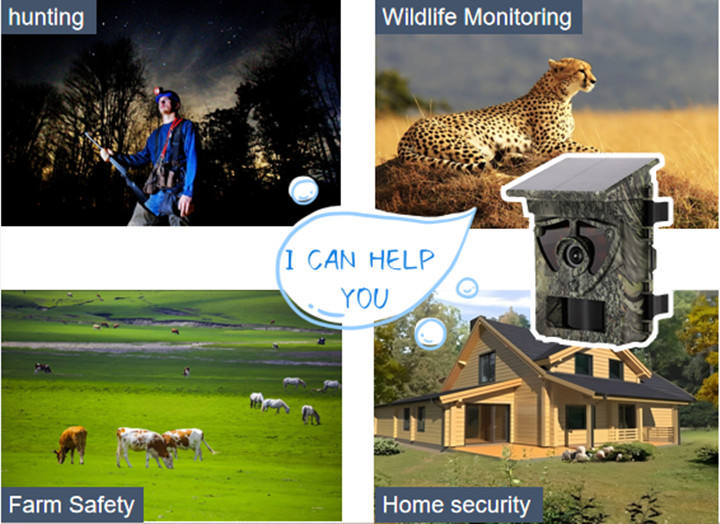 hunting

Wildlife Monitoring

I CAN HELP YOU

Farm Safety

Home security